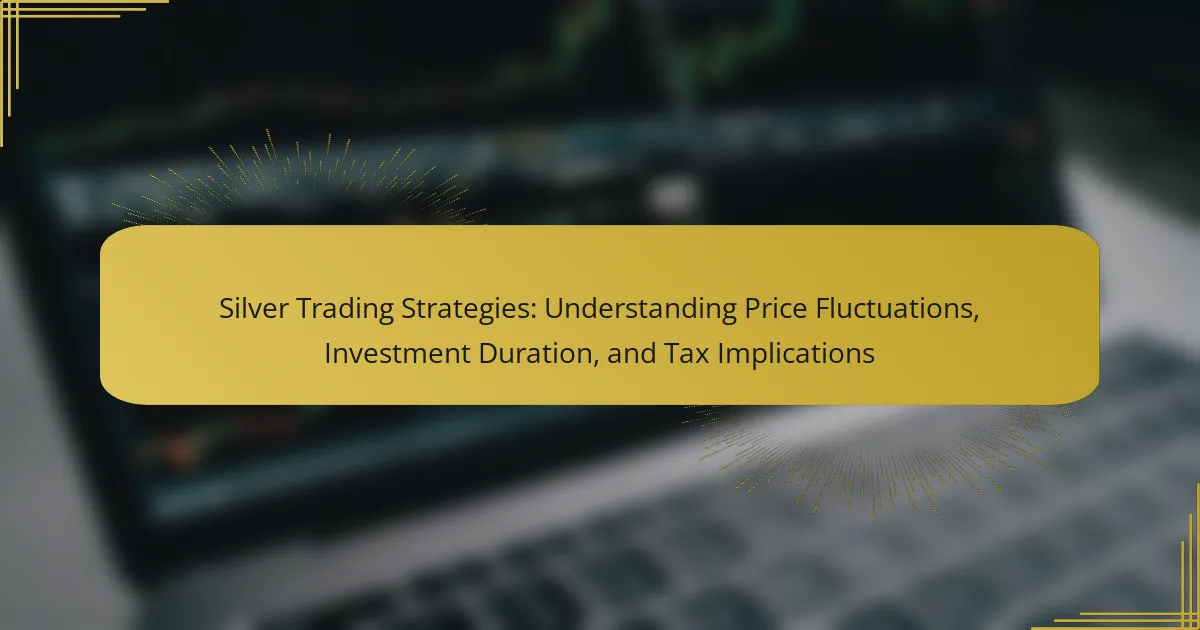 Silver Trading Strategies: Understanding Price Fluctuations, Investment Duration, and Tax Implications